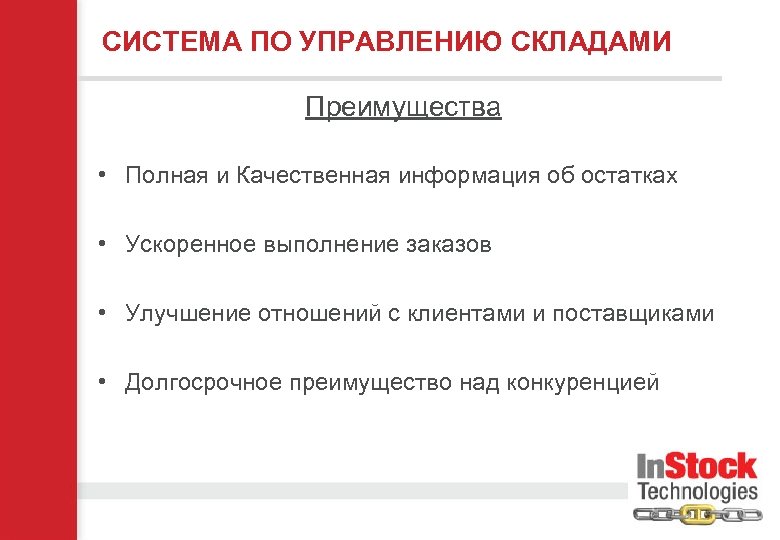 СИСТЕМА ПО УПРАВЛЕНИЮ СКЛАДАМИ

Преимущества

• Полная и Качественная информация об остатках

• Ускоренное выполнение заказов

• Улучшение отношений с клиентами и поставщиками

• Долгосрочное преимущество над конкуренцией

InStock Technologies